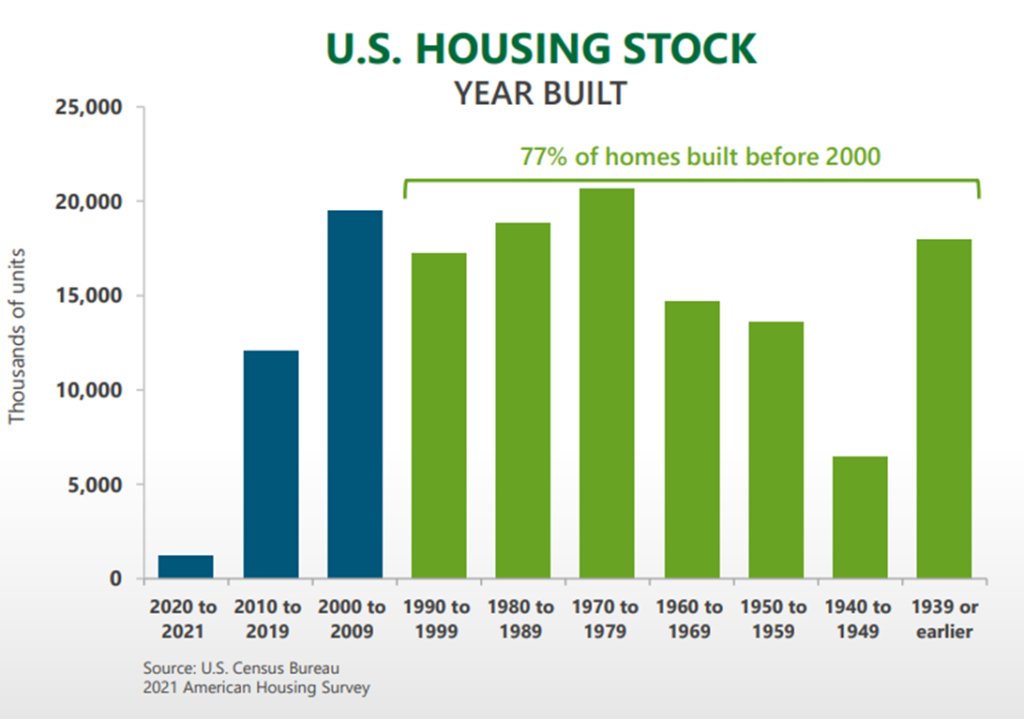 U.S. HOUSING STOCK
YEAR BUILT

77% of homes built before 2000

Thousands of units

25,000
20,000
15,000
10,000
5,000
0

2020 to 2021
2010 to 2019
2000 to 2009
1990 to 1999
1980 to 1989
1970 to 1979
1960 to 1969
1950 to 1959
1940 to 1949
1939 or earlier

Source: U.S. Census Bureau
2021 American Housing Survey